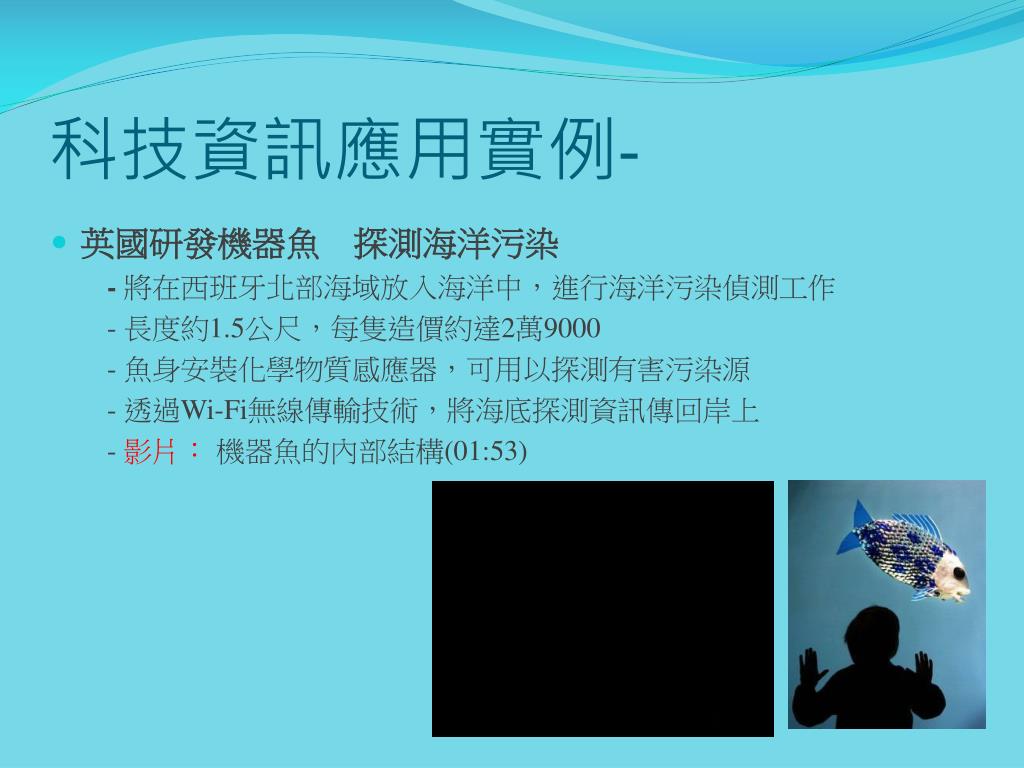 科技資訊應用實例-

英國研發機器魚　探測海洋污染

- 將在西班牙北部海域放入海洋中，進行海洋污染偵測工作
- 長度約1.5公尺，每隻造價約達2萬9000
- 魚身安裝化學物質感應器，可用以探測有害污染源
- 透過Wi-Fi無線傳輸技術，將海底探測資訊傳回岸上
- 影片： 機器魚的內部結構(01:53)